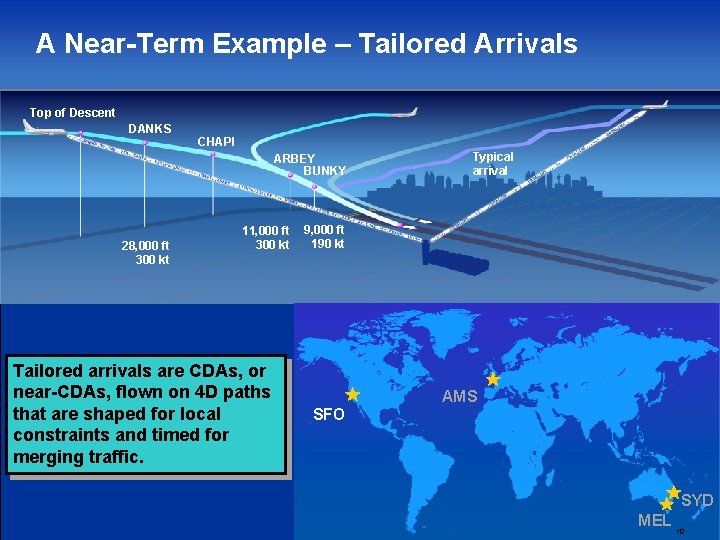 A Near-Term Example – Tailored Arrivals

Top of Descent
DANKS
CHAPI
ARBEY
BUNKY
Typical arrival

28,000 ft
300 kt

11,000 ft
300 kt

9,000 ft
190 kt

Tailored arrivals are CDAs, or near-CDAs, flown on 4D paths that are shaped for local constraints and timed for merging traffic.

SFO
AMS
SYD
MEL

10